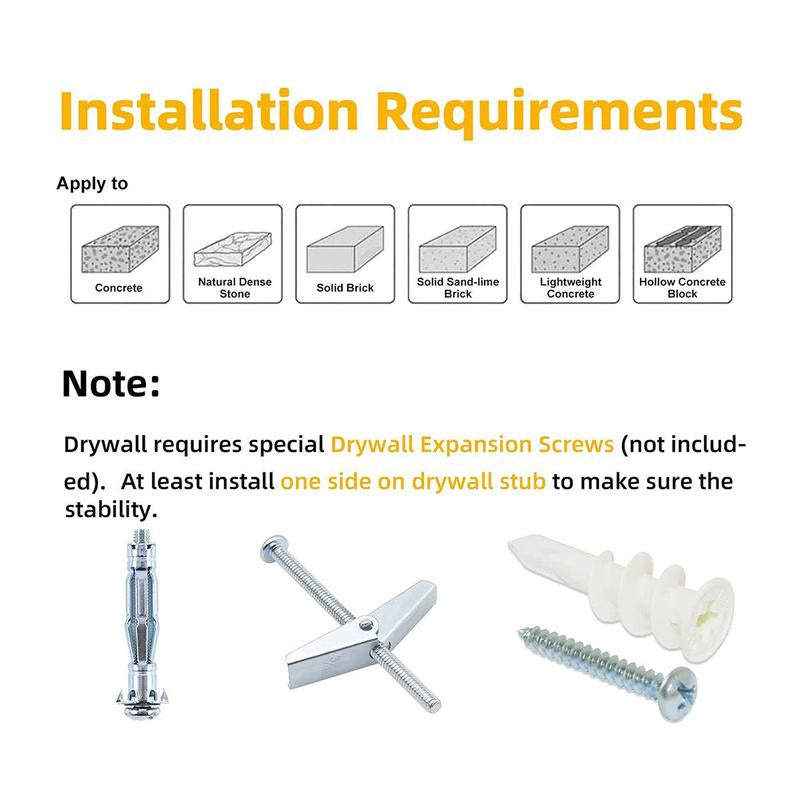 Installation Requirements

Apply to

Concrete

Natural Dense Stone

Solid Brick

Solid Sand-lime Brick

Lightweight Concrete

Hollow Concrete Block

Note:

Drywall requires special Drywall Expansion Screws (not included). At least install one side on drywall stub to make sure the stability.